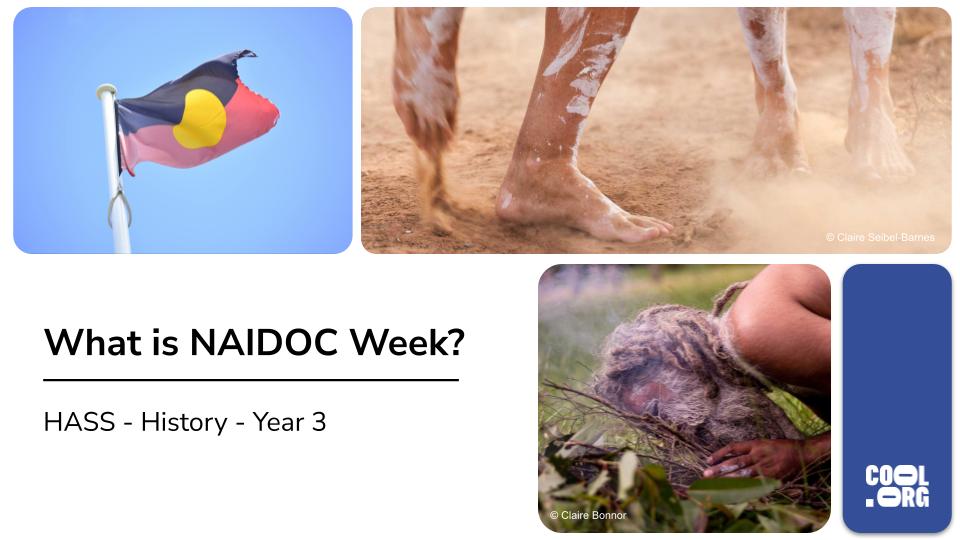 © Claire Seibel-Barnes

What is NAIDOC Week?

HASS - History - Year 3

© Claire Bonnor

COOL.ORG